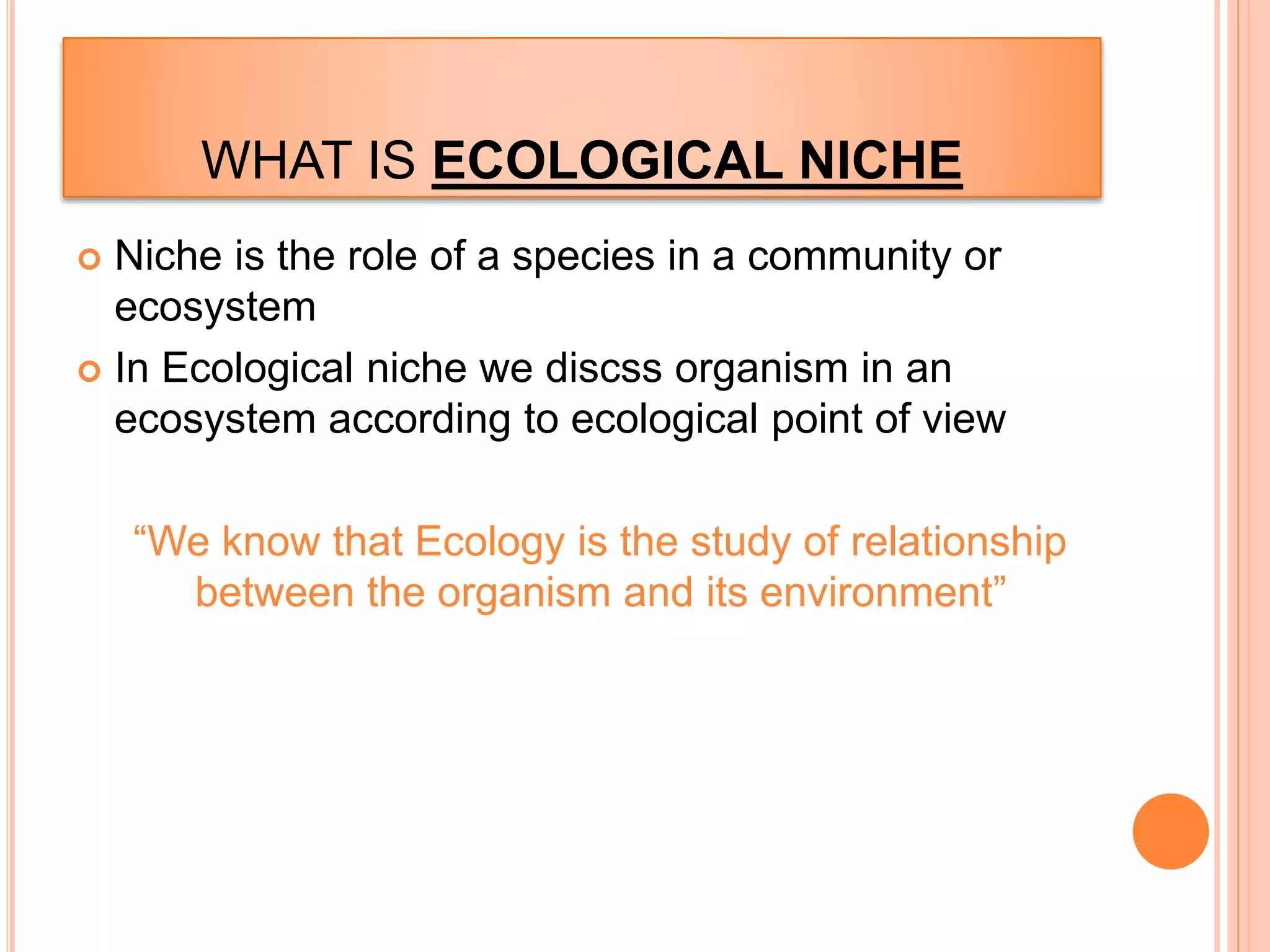 WHAT IS ECOLOGICAL NICHE

Niche is the role of a species in a community or ecosystem

In Ecological niche we discss organism in an ecosystem according to ecological point of view

“We know that Ecology is the study of relationship between the organism and its environment”